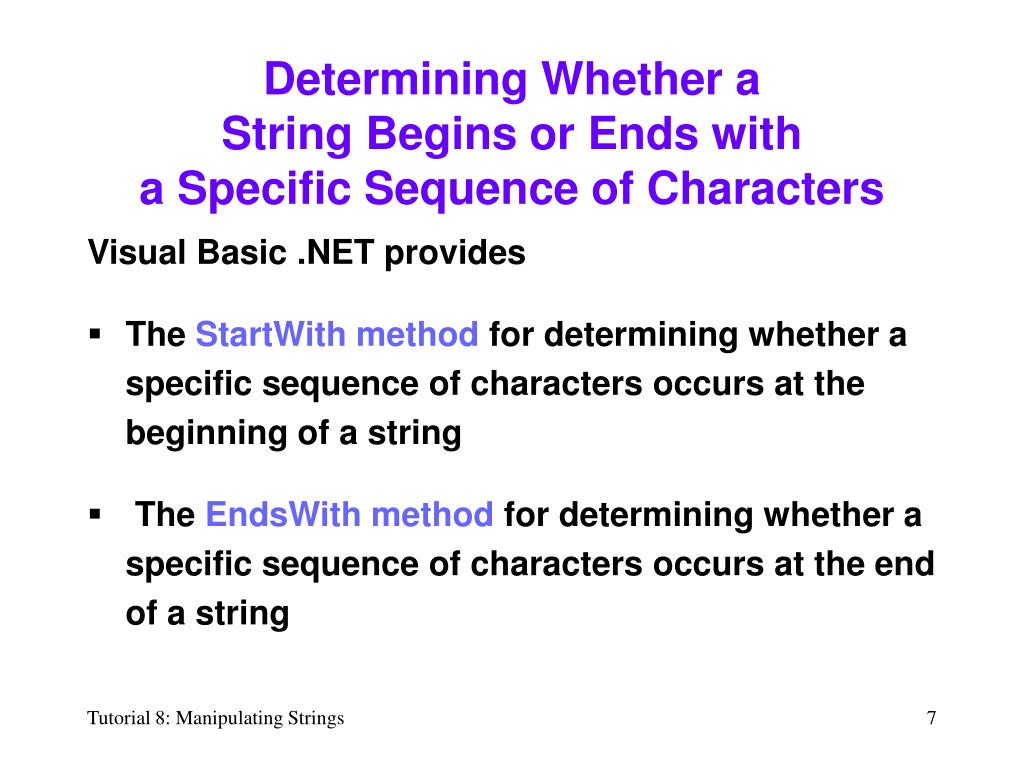 Determining Whether a String Begins or Ends with a Specific Sequence of Characters

Visual Basic .NET provides

▪ The StartWith method for determining whether a specific sequence of characters occurs at the beginning of a string

▪ The EndsWith method for determining whether a specific sequence of characters occurs at the end of a string

Tutorial 8: Manipulating Strings

7